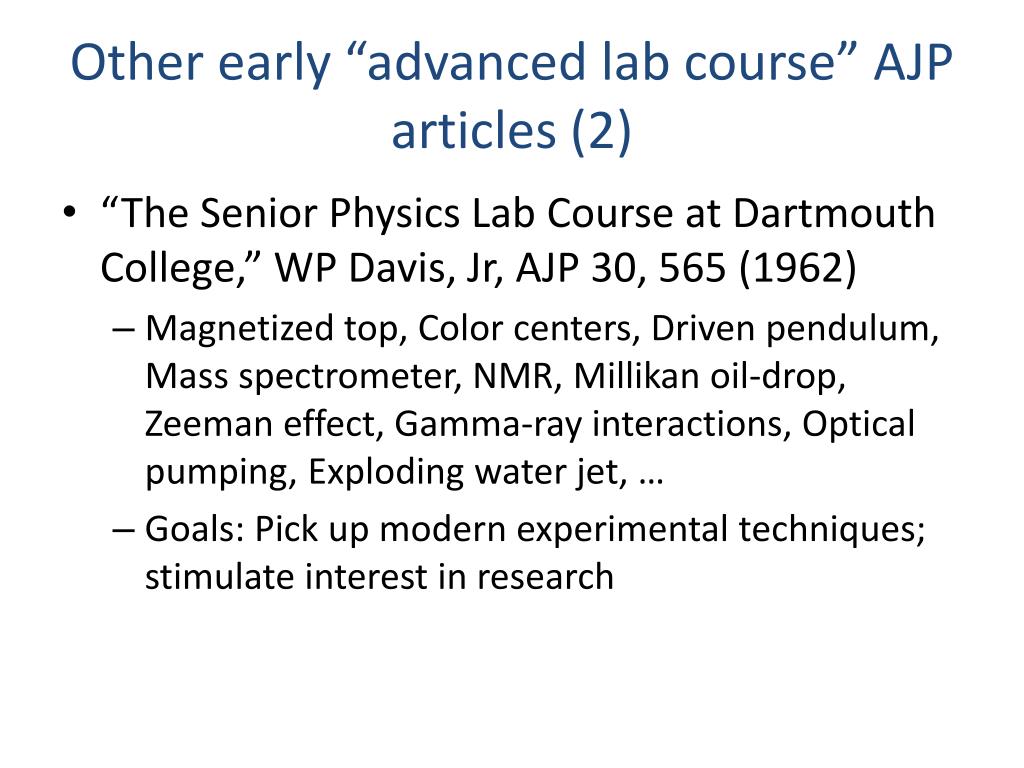 Other early “advanced lab course” AJP articles (2)

• “The Senior Physics Lab Course at Dartmouth College,” WP Davis, Jr, AJP 30, 565 (1962)

– Magnetized top, Color centers, Driven pendulum, Mass spectrometer, NMR, Millikan oil-drop, Zeeman effect, Gamma-ray interactions, Optical pumping, Exploding water jet, …

– Goals: Pick up modern experimental techniques; stimulate interest in research